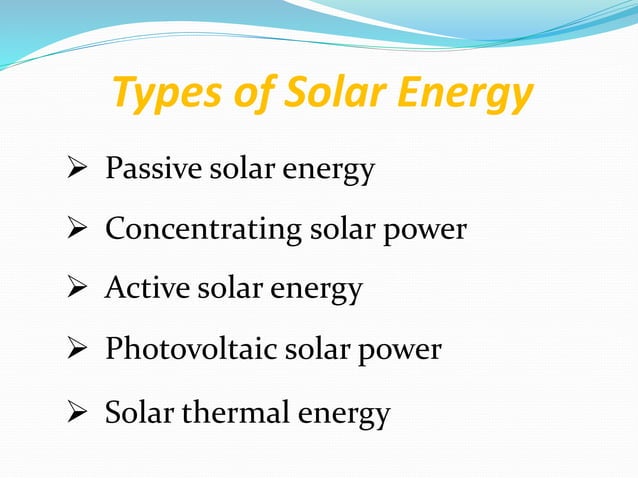 Types of Solar Energy

➢ Passive solar energy

➢ Concentrating solar power

➢ Active solar energy

➢ Photovoltaic solar power

➢ Solar thermal energy